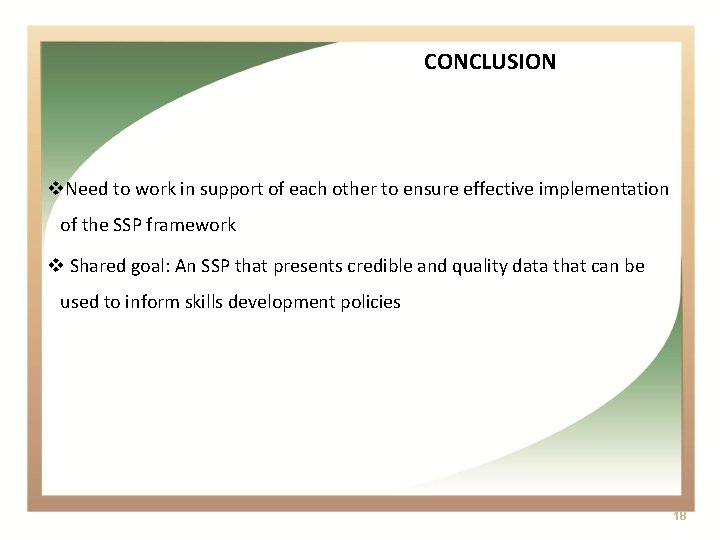 CONCLUSION

❖Need to work in support of each other to ensure effective implementation of the SSP framework

❖ Shared goal: An SSP that presents credible and quality data that can be used to inform skills development policies

18